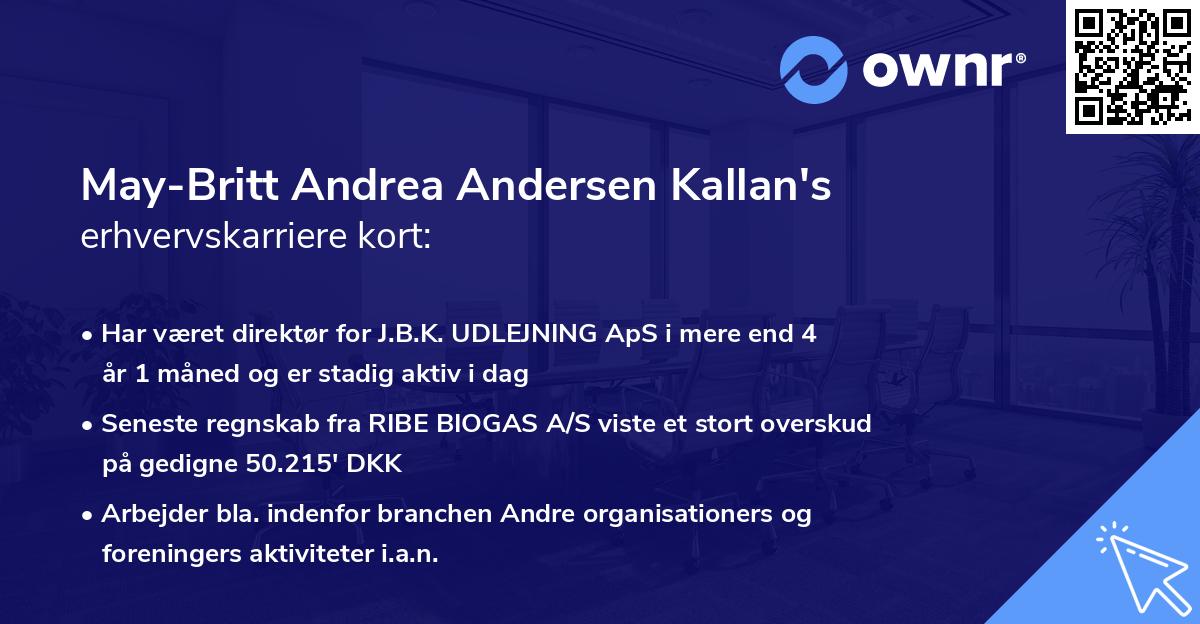 ownr®

May-Britt Andrea Andersen Kallan's erhvervskarriere kort:

• Har været direktør for J.B.K. UDLEJNING ApS i mere end 4 år 1 måned og er stadig aktiv i dag

• Seneste regnskab fra RIBE BIOGAS A/S viste et stort overskud på gedigne 50.215' DKK

• Arbejder bla. indenfor branchen Andre organisationers og foreningers aktiviteter i.a.n.